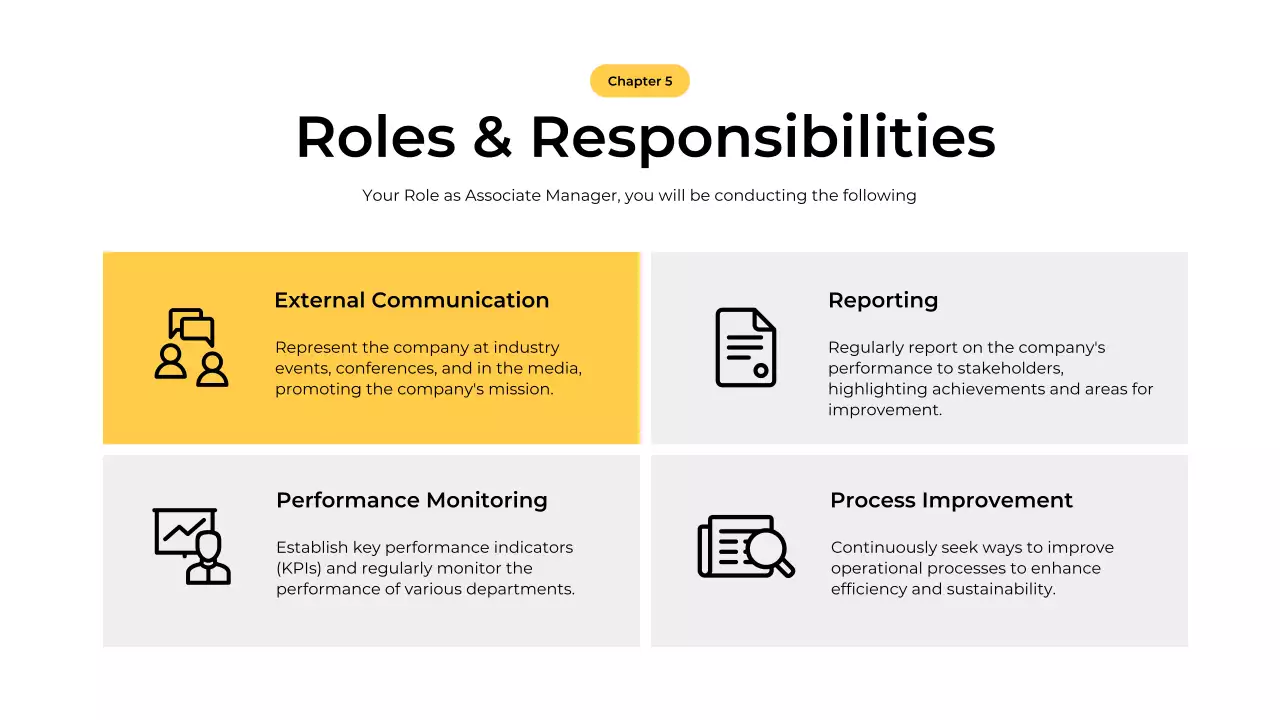 Chapter 5

Roles & Responsibilities

Your Role as Associate Manager, you will be conducting the following

External Communication

Represent the company at industry events, conferences, and in the media, promoting the company's mission.

Reporting

Regularly report on the company's performance to stakeholders, highlighting achievements and areas for improvement.

Performance Monitoring

Establish key performance indicators (KPIs) and regularly monitor the performance of various departments.

Process Improvement

Continuously seek ways to improve operational processes to enhance efficiency and sustainability.